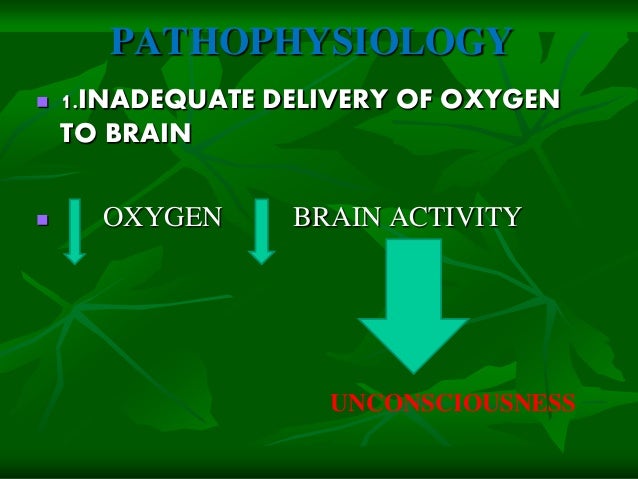 PATHOPHYSIOLOGY

1.INADEQUATE DELIVERY OF OXYGEN TO BRAIN

OXYGEN BRAIN ACTIVITY

UNCONSCIOUSNESS